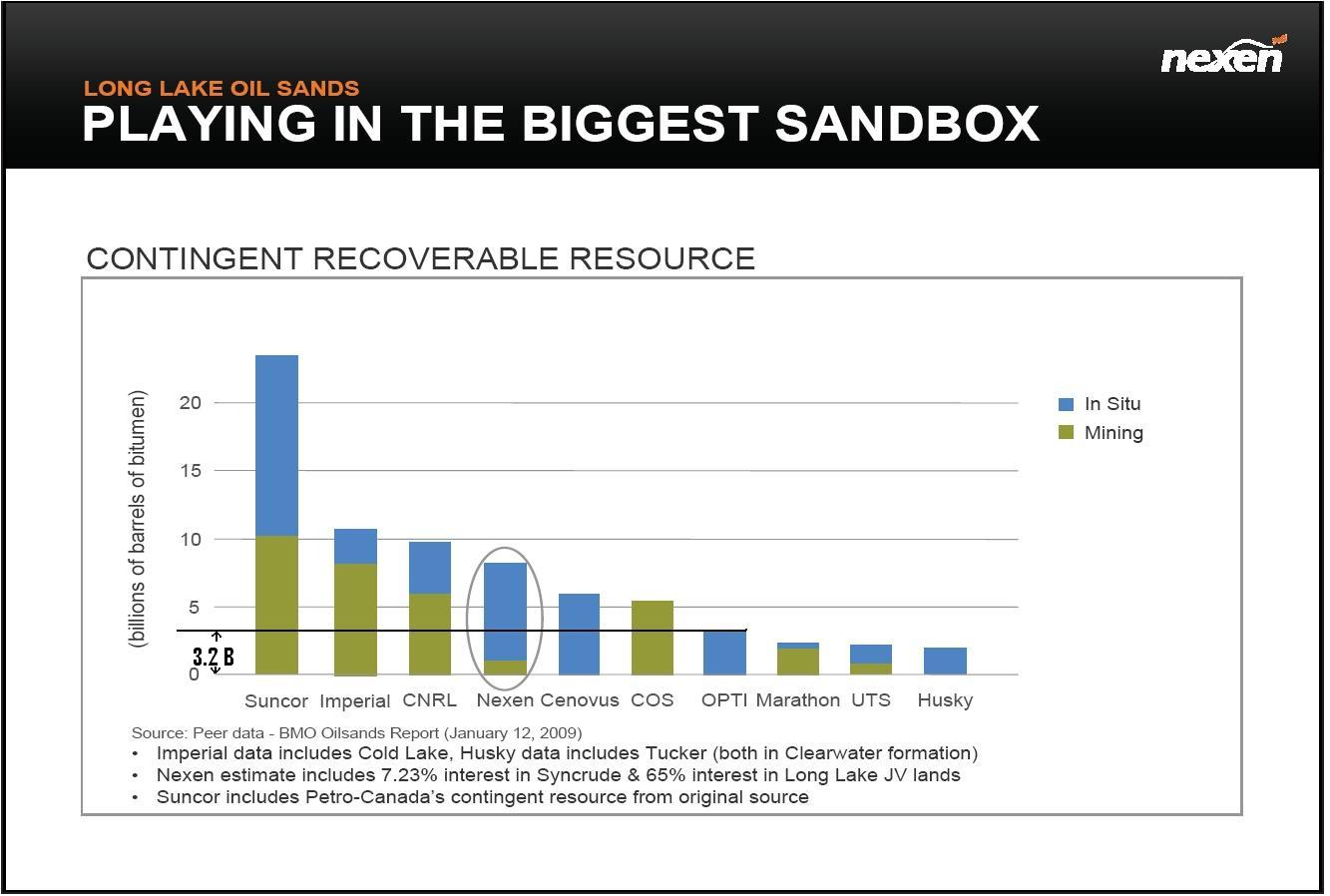 nexen

LONG LAKE OIL SANDS
PLAYING IN THE BIGGEST SANDBOX

CONTINGENT RECOVERABLE RESOURCE

(billions of barrels of bitumen)

20
15
10
5
0

3.2 B

In Situ
Mining

Suncor Imperial CNRL Nexen Cenovus COS OPTI Marathon UTS Husky

Source: Peer data - BMO Oilsands Report (January 12, 2009)
• Imperial data includes Cold Lake, Husky data includes Tucker (both in Clearwater formation)
• Nexen estimate includes 7.23% interest in Syncrude & 65% interest in Long Lake JV lands
• Suncor includes Petro-Canada's contingent resource from original source